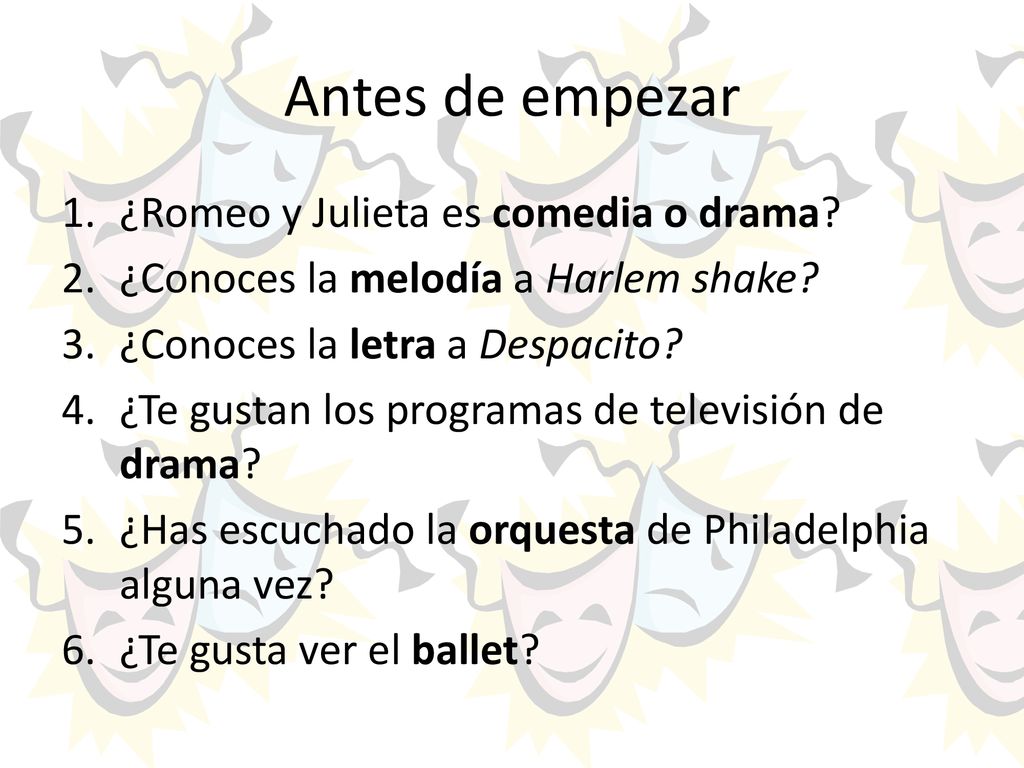 Antes de empezar

1. ¿Romeo y Julieta es comedia o drama?
2. ¿Conoces la melodía a Harlem shake?
3. ¿Conoces la letra a Despacito?
4. ¿Te gustan los programas de televisión de drama?
5. ¿Has escuchado la orquesta de Philadelphia alguna vez?
6. ¿Te gusta ver el ballet?